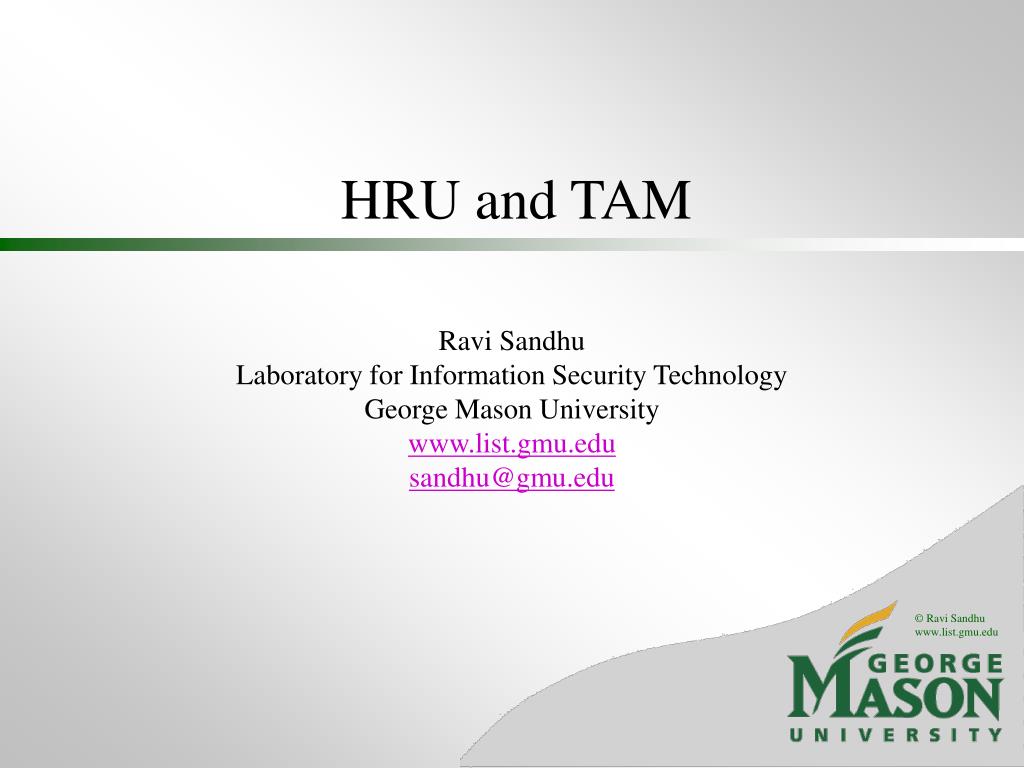 HRU and TAM

Ravi Sandhu
Laboratory for Information Security Technology
George Mason University
www.list.gmu.edu
sandhu@gmu.edu

© Ravi Sandhu
www.list.gmu.edu

GEORGE
MASON
UNIVERSITY